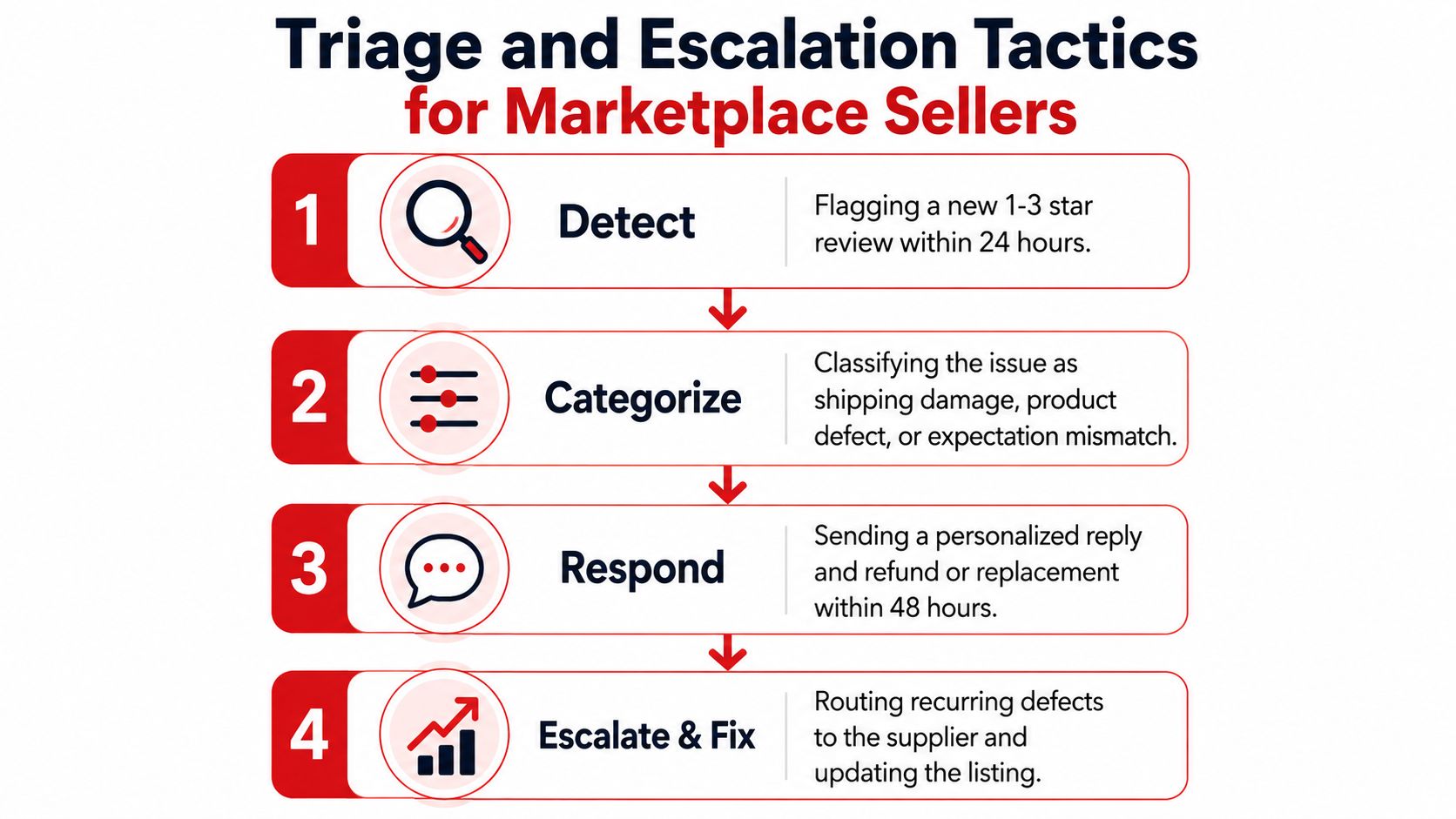 Triage and Escalation Tactics for Marketplace Sellers

1 Detect
Flagging a new 1-3 star review within 24 hours.

2 Categorize
Classifying the issue as shipping damage, product defect, or expectation mismatch.

3 Respond
Sending a personalized reply and refund or replacement within 48 hours.

4 Escalate & Fix
Routing recurring defects to the supplier and updating the listing.